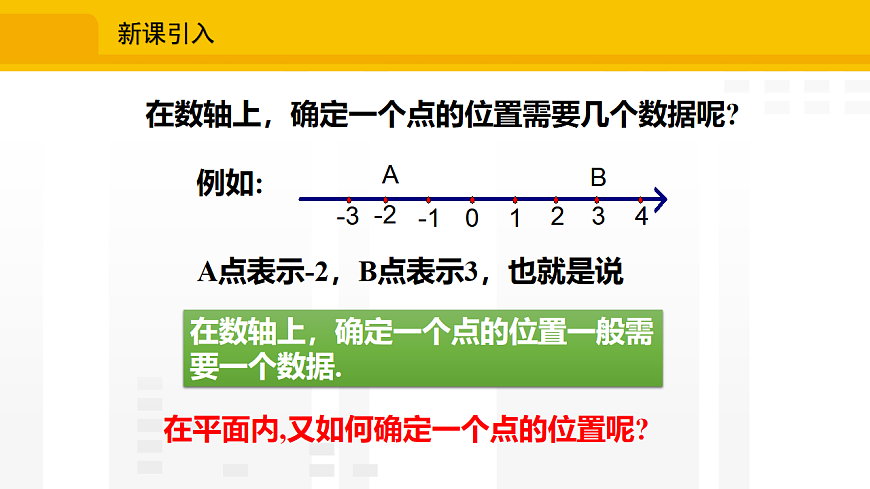 新课引入

在数轴上，确定一个点的位置需要几个数据呢?

例如:

A B

-3 -2 -1 0 1 2 3 4

A点表示-2，B点表示3，也就是说

在数轴上，确定一个点的位置一般需要一个数据.

在平面内,又如何确定一个点的位置呢?